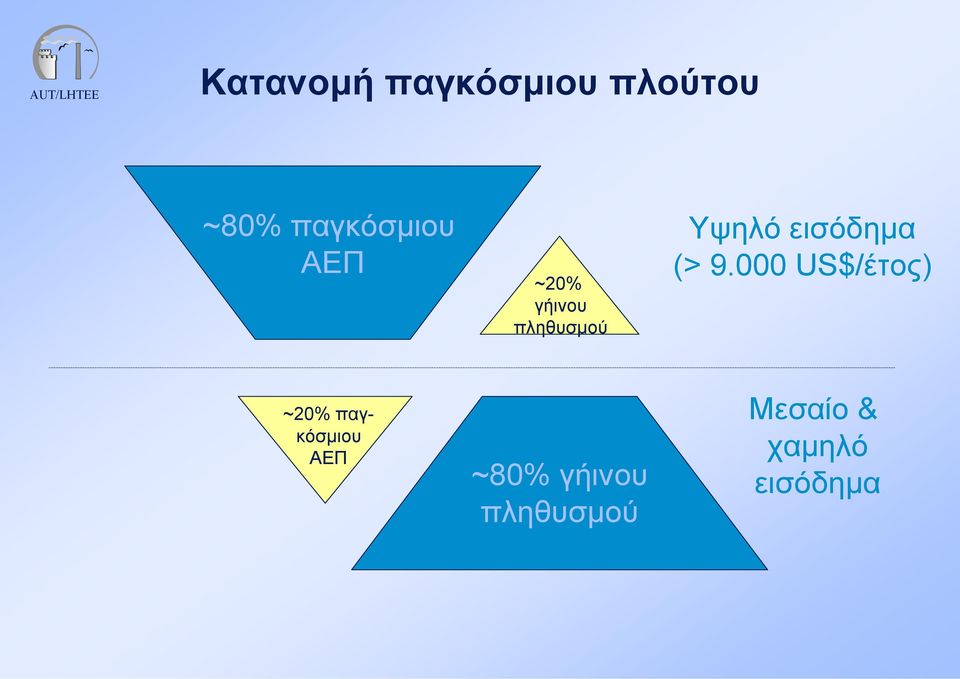 AUT/LHTEE

Κατανομή παγκόσμιου πλούτου

~80% παγκόσμιου ΑΕΠ

~20% γήινου πληθυσμού

Υψηλό εισόδημα (> 9.000 US$/έτος)

~20% παγκόσμιου ΑΕΠ

~80% γήινου πληθυσμού

Μεσαίο & χαμηλό εισόδημα